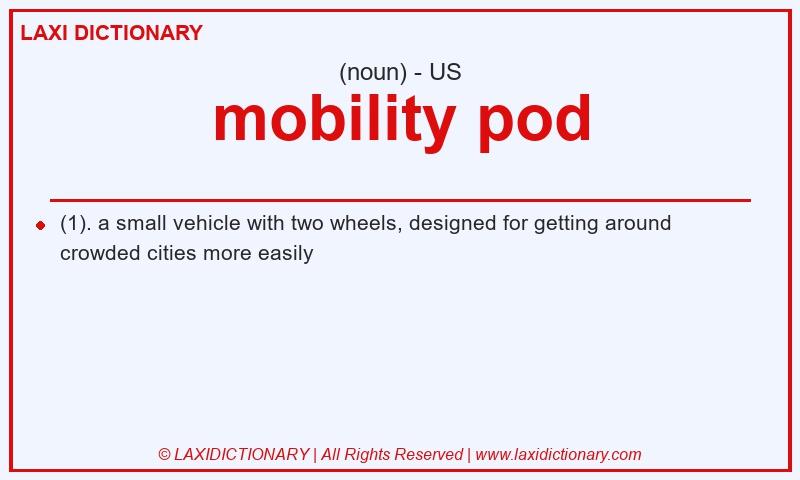 LAXI DICTIONARY

(noun) - US

mobility pod

(1). a small vehicle with two wheels, designed for getting around crowded cities more easily

© LAXIDICTIONARY | All Rights Reserved | www.laxidictionary.com